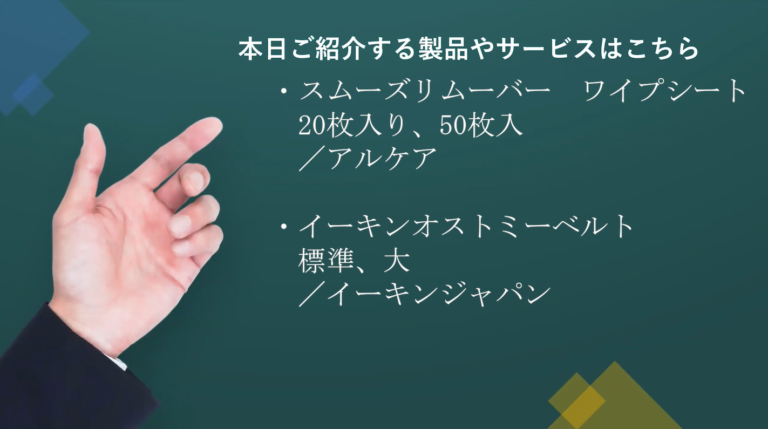 本日ご紹介する製品やサービスはこちら

• スムーズリムーバー ワイプシート
20枚入り、50枚入
／アルケア

• イーキンオストミーベルト
標準、大
／イーキンジャパン